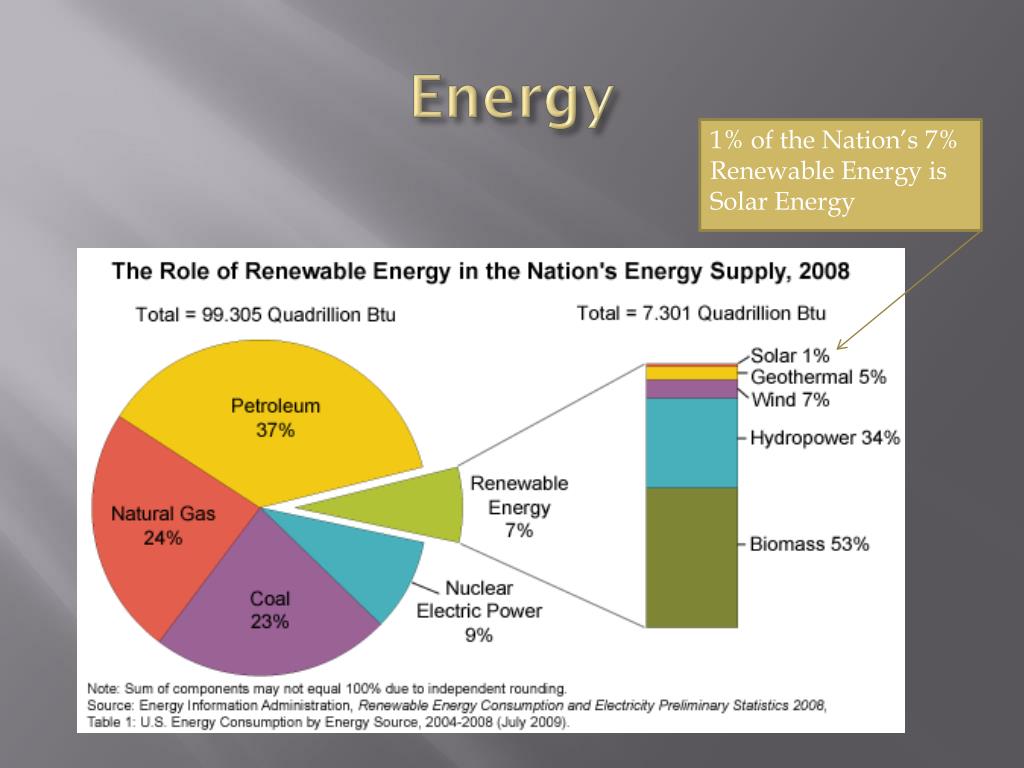 Energy

1% of the Nation's 7% Renewable Energy is Solar Energy

The Role of Renewable Energy in the Nation's Energy Supply, 2008

Total = 99.305 Quadrillion Btu

Total = 7.301 Quadrillion Btu

Petroleum 37%

Natural Gas 24%

Coal 23%

Nuclear Electric Power 9%

Renewable Energy 7%

Solar 1%

Geothermal 5%

Wind 7%

Hydropower 34%

Biomass 53%

Note: Sum of components may not equal 100% due to independent rounding.
Source: Energy Information Administration, Renewable Energy Consumption and Electricity Preliminary Statistics 2008, Table 1: U.S. Energy Consumption by Energy Source, 2004-2008 (July 2009).